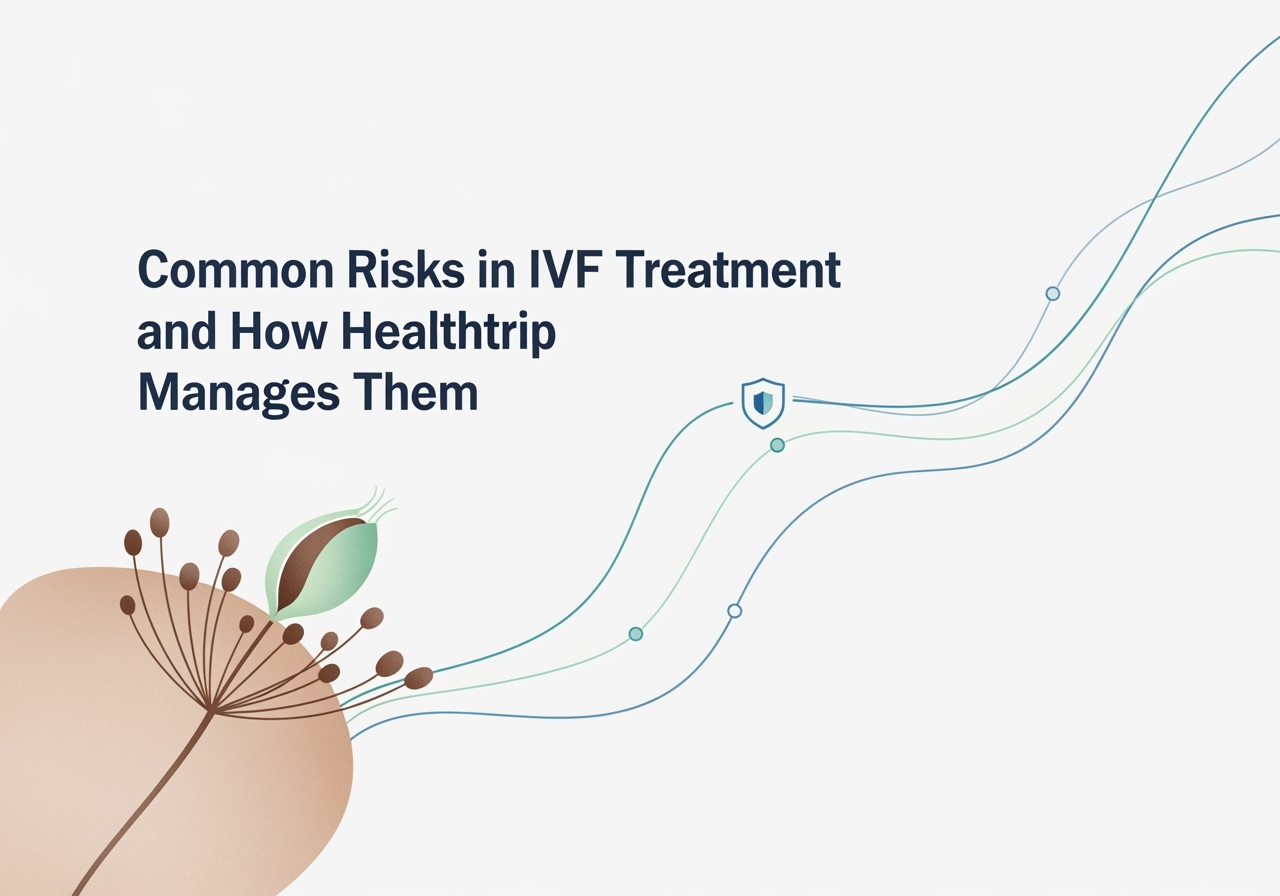 Common Risks in IVF Treatment and How Healthtrip Manages Them